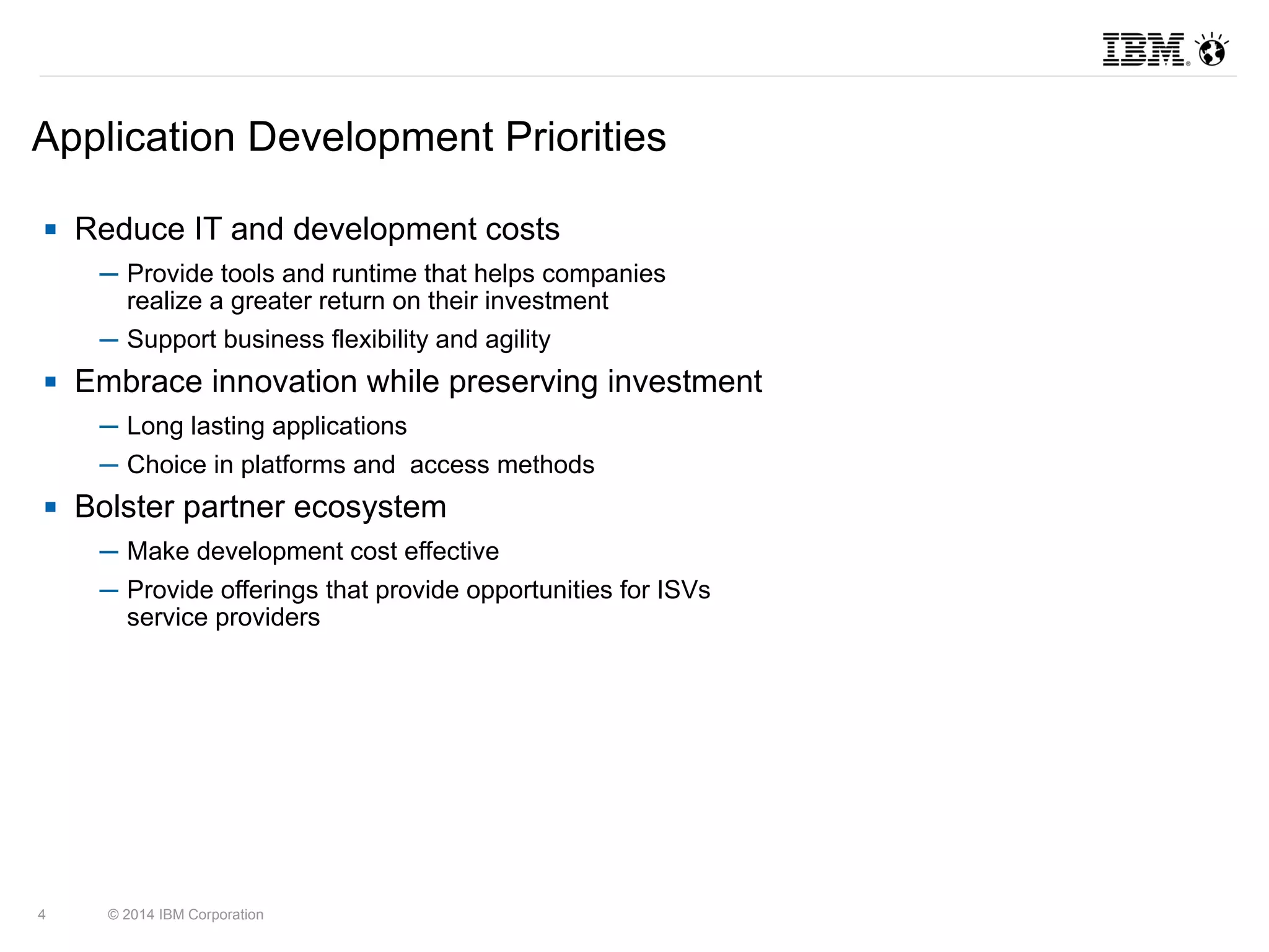 IBM

Application Development Priorities

▪ Reduce IT and development costs

– Provide tools and runtime that helps companies realize a greater return on their investment

– Support business flexibility and agility

▪ Embrace innovation while preserving investment

– Long lasting applications

– Choice in platforms and access methods

▪ Bolster partner ecosystem

– Make development cost effective

– Provide offerings that provide opportunities for ISVs service providers

4 © 2014 IBM Corporation